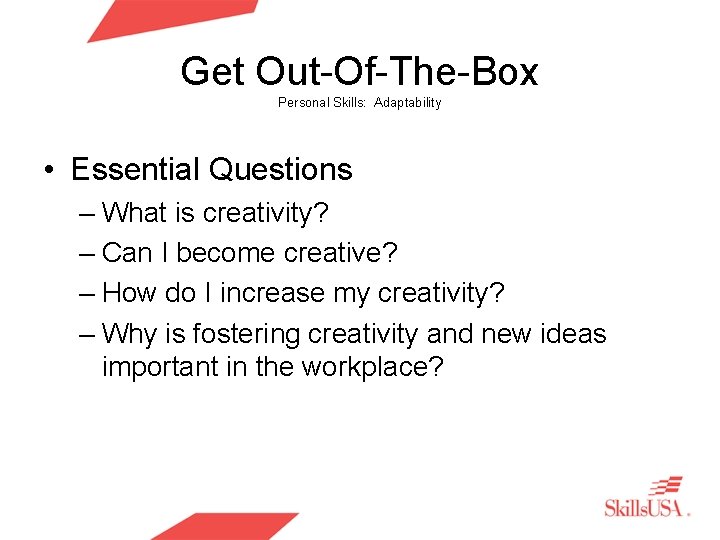 Get Out-Of-The-Box
Personal Skills: Adaptability

• Essential Questions
– What is creativity?
– Can I become creative?
– How do I increase my creativity?
– Why is fostering creativity and new ideas important in the workplace?

SkillsUSA.